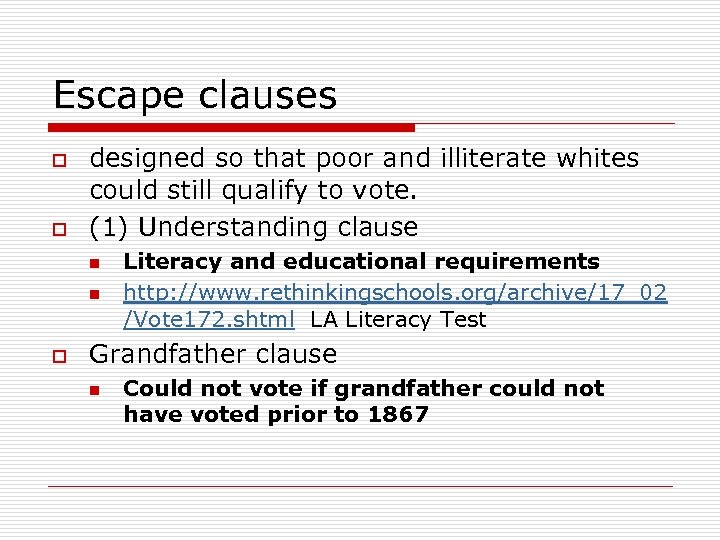 Escape clauses

designed so that poor and illiterate whites could still qualify to vote.

(1) Understanding clause

Literacy and educational requirements

http://www.rethinkingschools.org/archive/17_02/Vote172.shtml LA Literacy Test

Grandfather clause

Could not vote if grandfather could not have voted prior to 1867